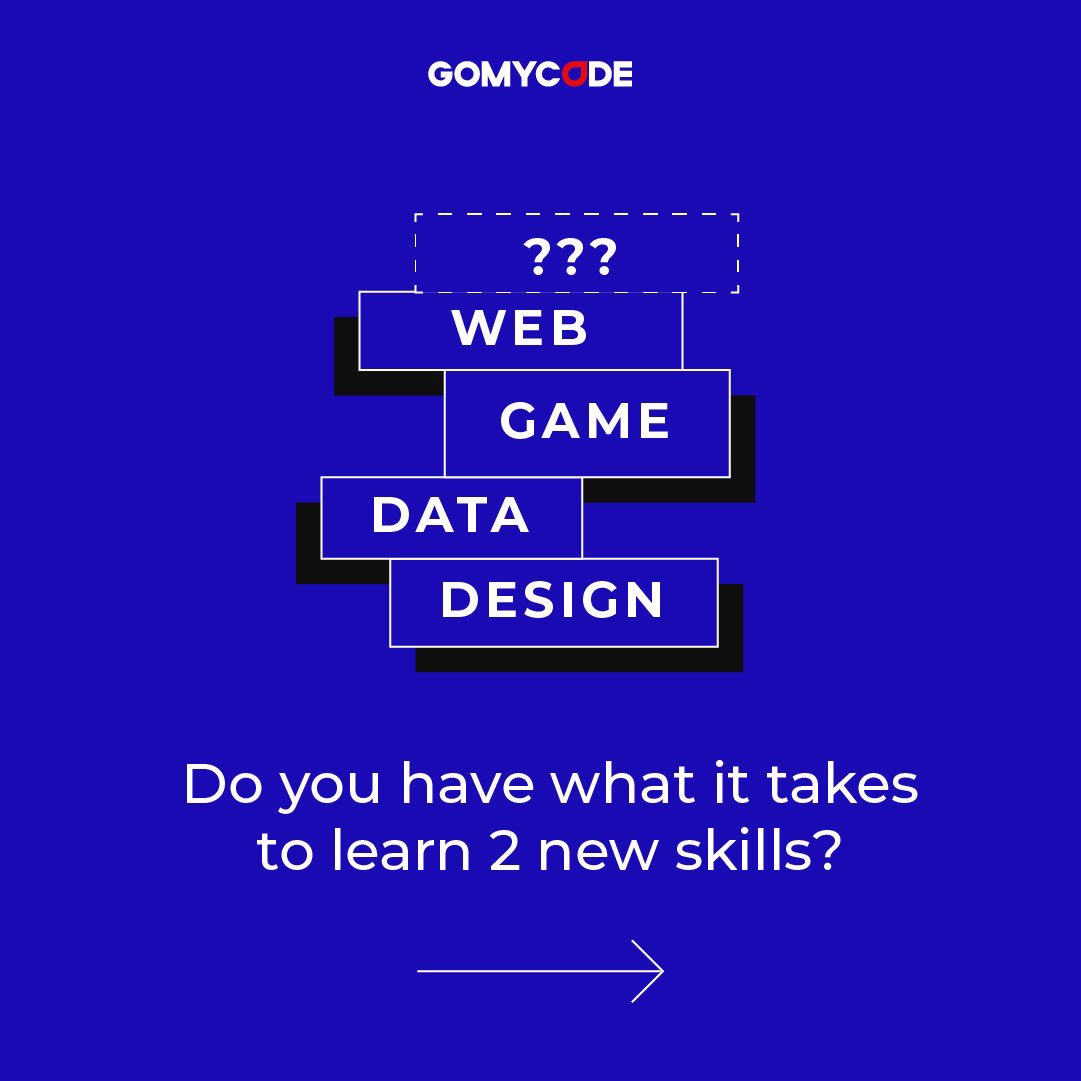 GOMYCODE

???
WEB
GAME
DATA
DESIGN

Do you have what it takes to learn 2 new skills?